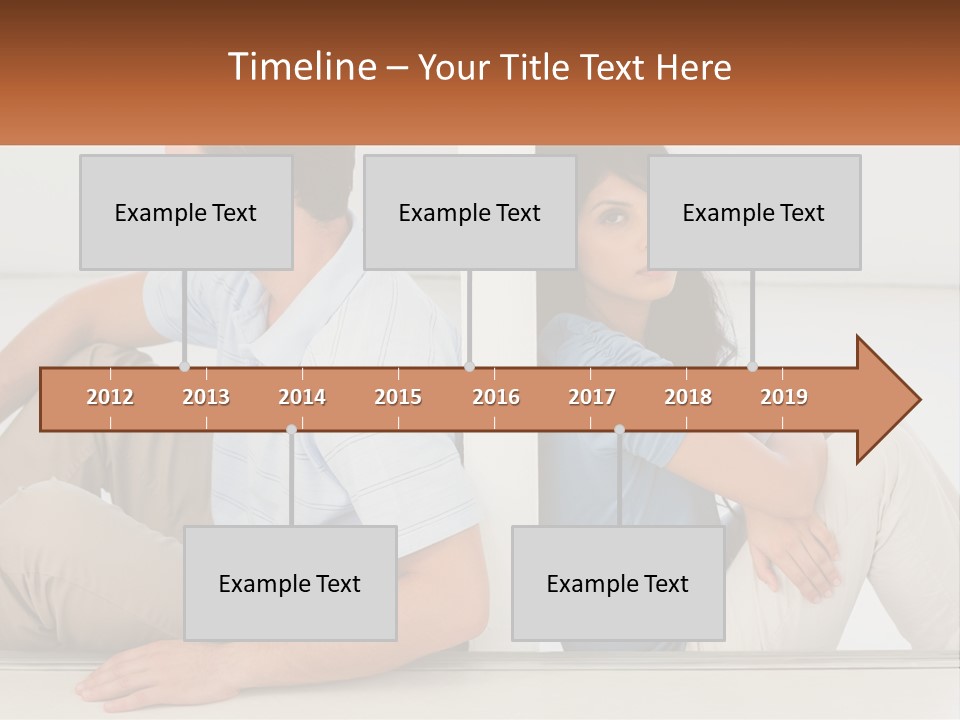 Timeline – Your Title Text Here

Example Text

Example Text

Example Text

2012 2013 2014 2015 2016 2017 2018 2019

Example Text

Example Text